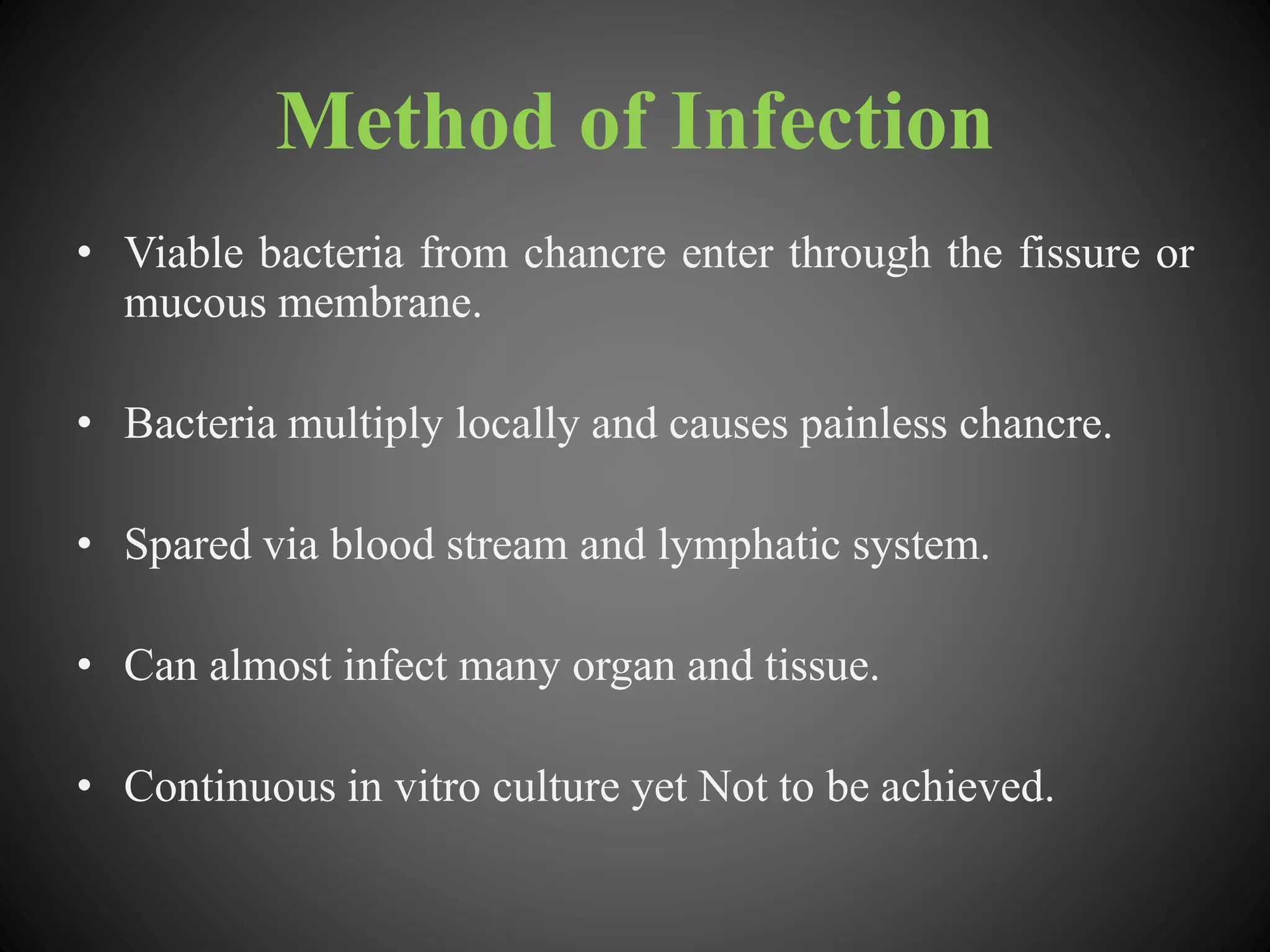 Method of Infection

• Viable bacteria from chancre enter through the fissure or mucous membrane.

• Bacteria multiply locally and causes painless chancre.

• Spared via blood stream and lymphatic system.

• Can almost infect many organ and tissue.

• Continuous in vitro culture yet Not to be achieved.